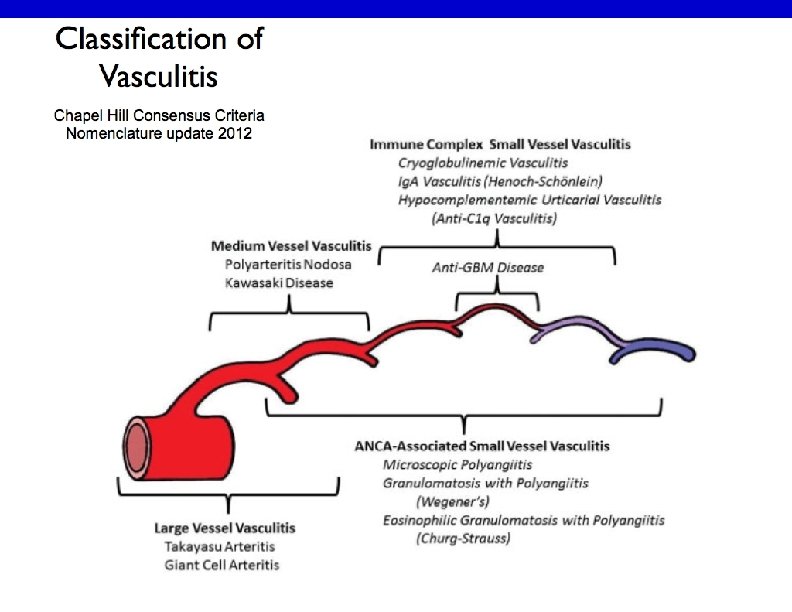 Classification of Vasculitis

Chapel Hill Consensus Criteria
Nomenclature update 2012

Immune Complex Small Vessel Vasculitis
Cryoglobulinemic Vasculitis
IgA Vasculitis (Henoch-Schönlein)
Hypocomplementemic Urticarial Vasculitis
(Anti-C1q Vasculitis)

Medium Vessel Vasculitis
Polyarteritis Nodosa
Kawasaki Disease

Anti-GBM Disease

ANCA-Associated Small Vessel Vasculitis
Microscopic Polyangiitis
Granulomatosis with Polyangiitis
(Wegener's)
Eosinophilic Granulomatosis with Polyangiitis
(Churg-Strauss)

Large Vessel Vasculitis
Takayasu Arteritis
Giant Cell Arteritis